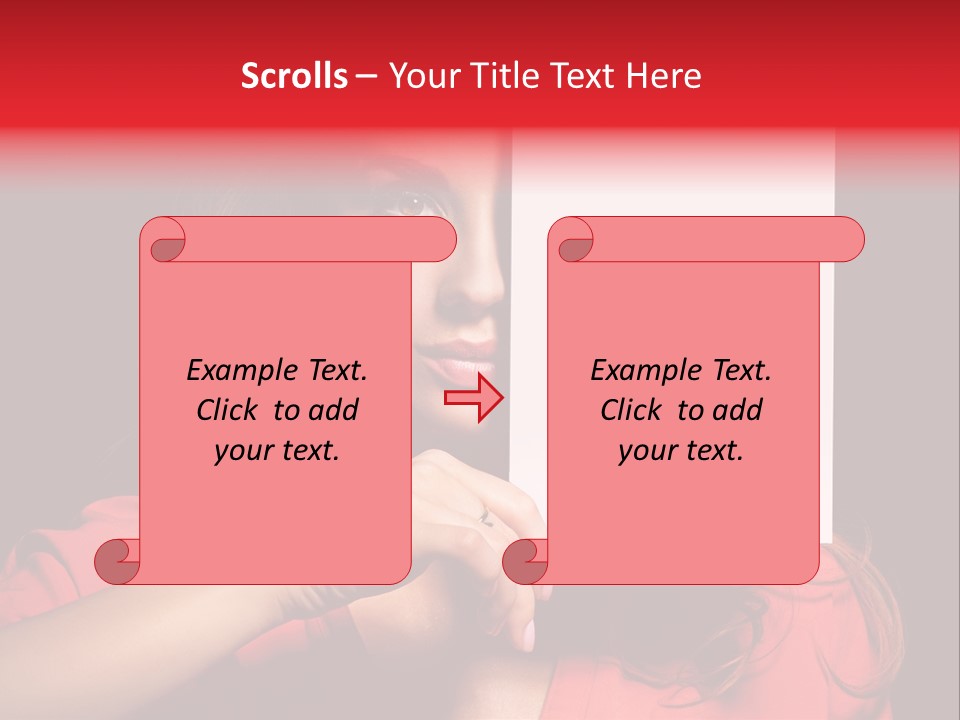 Scrolls – Your Title Text Here

Example Text. Click to add your text.

Example Text. Click to add your text.